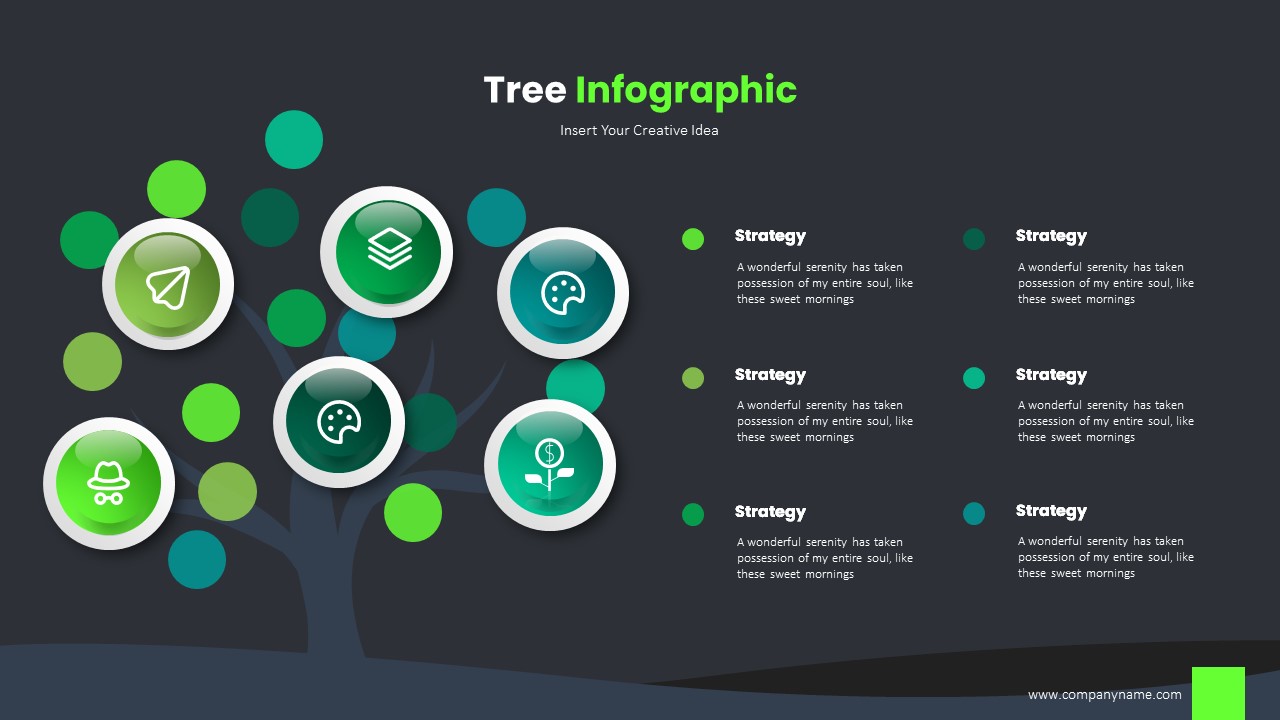 Tree Infographic

Insert Your Creative Idea

Strategy

A wonderful serenity has taken possession of my entire soul, like these sweet mornings

Strategy

A wonderful serenity has taken possession of my entire soul, like these sweet mornings

Strategy

A wonderful serenity has taken possession of my entire soul, like these sweet mornings

Strategy

A wonderful serenity has taken possession of my entire soul, like these sweet mornings

Strategy

A wonderful serenity has taken possession of my entire soul, like these sweet mornings

Strategy

A wonderful serenity has taken possession of my entire soul, like these sweet mornings

www.companyname.com